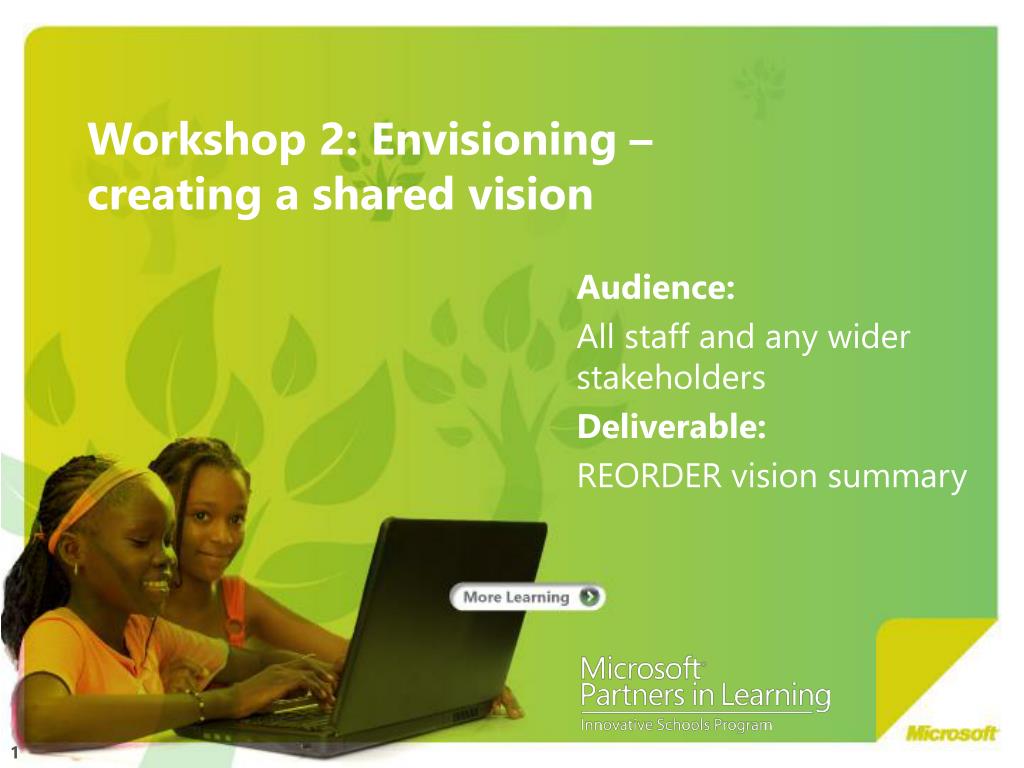 Workshop 2: Envisioning – creating a shared vision

Audience:
All staff and any wider stakeholders
Deliverable:
REORDER vision summary

More Learning

Microsoft
Partners in Learning
Innovative Schools Program

Microsoft

1